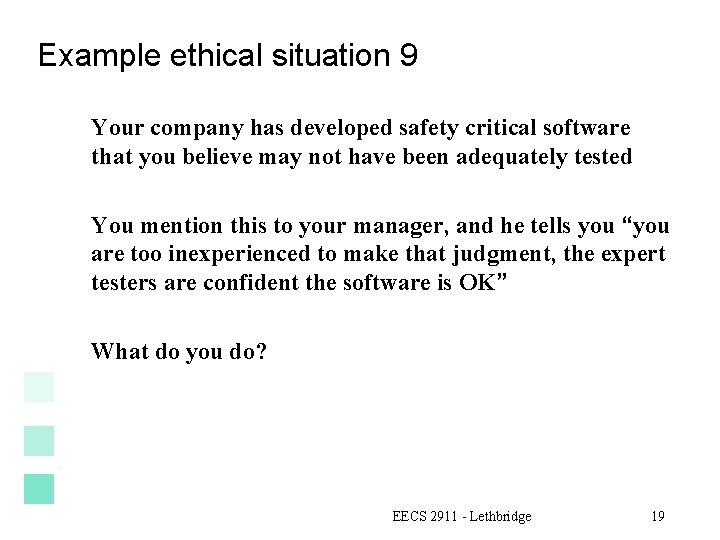 Example ethical situation 9

Your company has developed safety critical software that you believe may not have been adequately tested

You mention this to your manager, and he tells you “you are too inexperienced to make that judgment, the expert testers are confident the software is OK”

What do you do?

EECS 2911 - Lethbridge

19